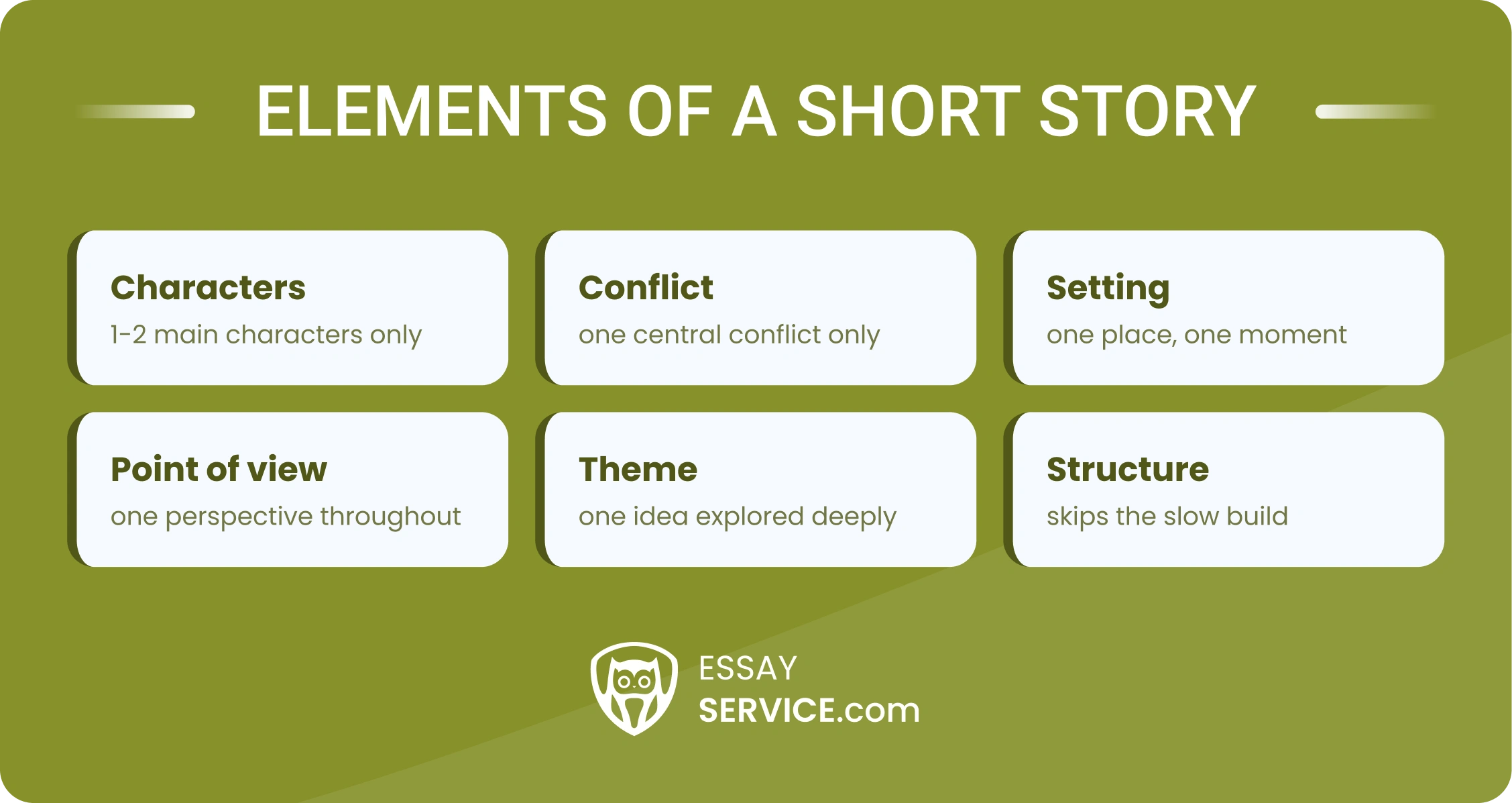 ELEMENTS OF A SHORT STORY

Characters
1-2 main characters only

Conflict
one central conflict only

Setting
one place, one moment

Point of view
one perspective throughout

Theme
one idea explored deeply

Structure
skips the slow build

ESSAY
SERVICE.com